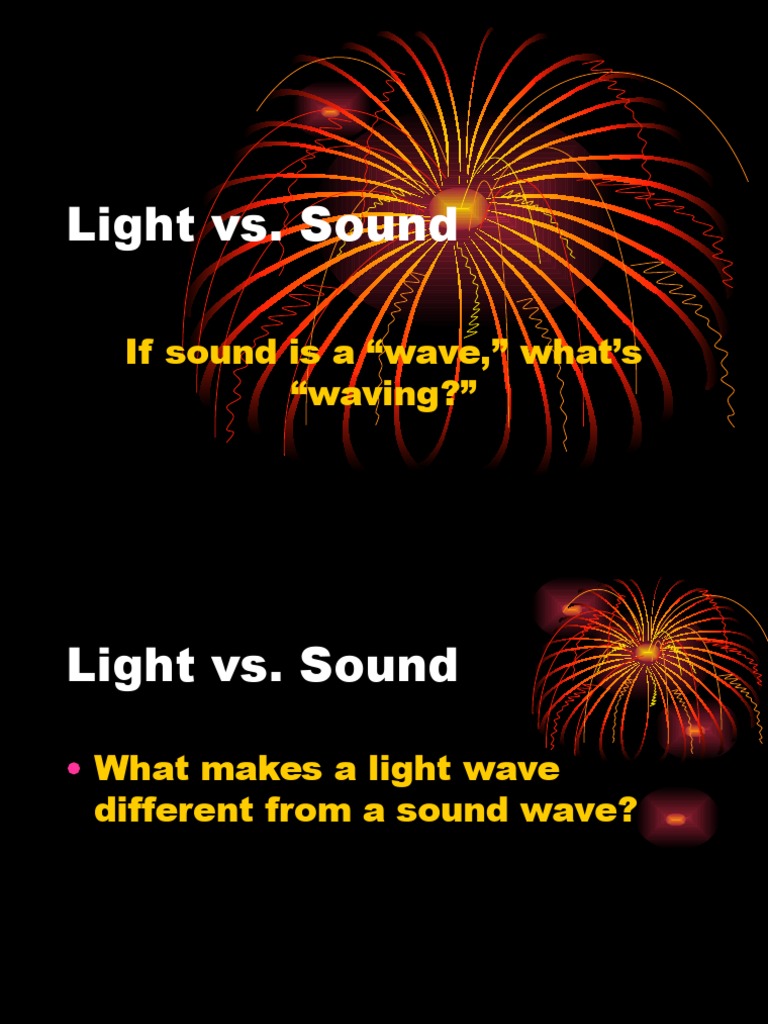 Light vs. Sound

If sound is a “wave,” what’s “waving?”

Light vs. Sound

• What makes a light wave different from a sound wave?